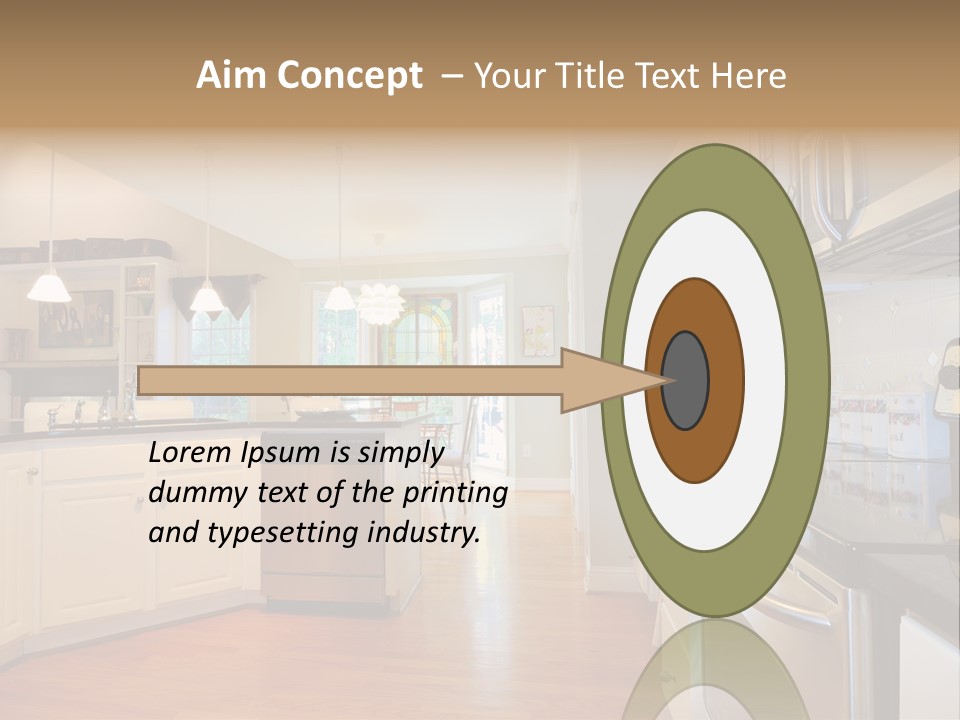 Aim Concept – Your Title Text Here

Lorem Ipsum is simply dummy text of the printing and typesetting industry.